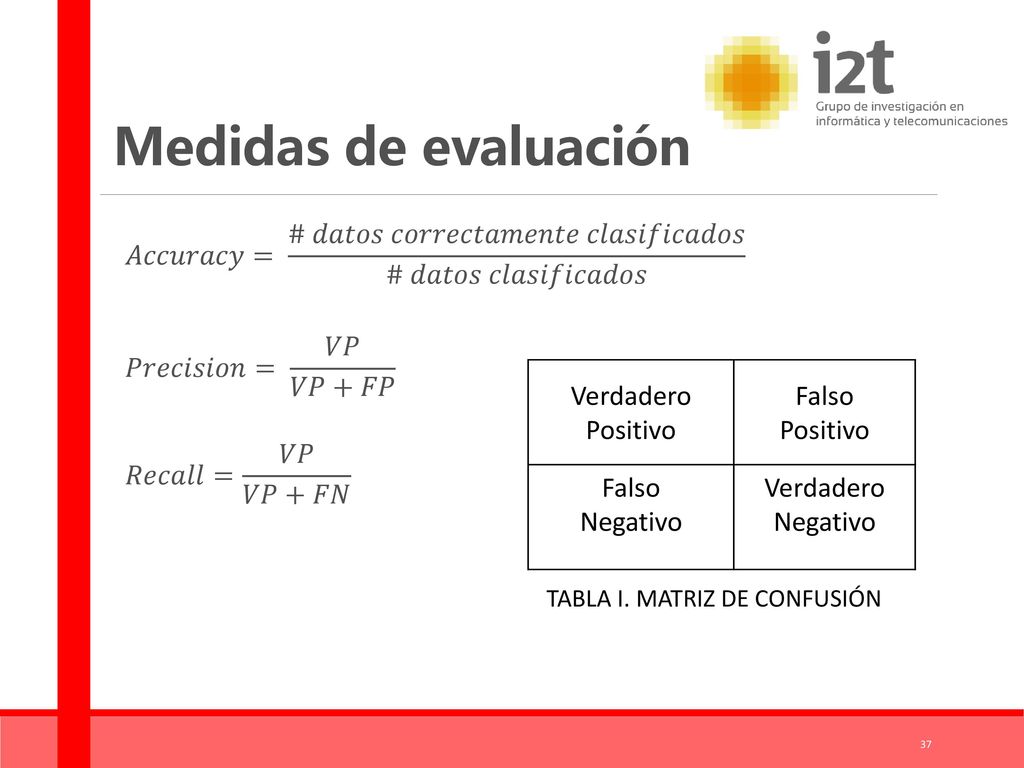 i2t
Grupo de investigación en informática y telecomunicaciones

Medidas de evaluación

$Accuracy = \frac{\#\ datos\ correctamente\ clasificados}{\#\ datos\ clasificados}$

$Precision = \frac{VP}{VP + FP}$

$Recall = \frac{VP}{VP + FN}$

| Verdadero Positivo | Falso Positivo |
|---|---|
| Falso Negativo | Verdadero Negativo |

TABLA I. MATRIZ DE CONFUSIÓN

37